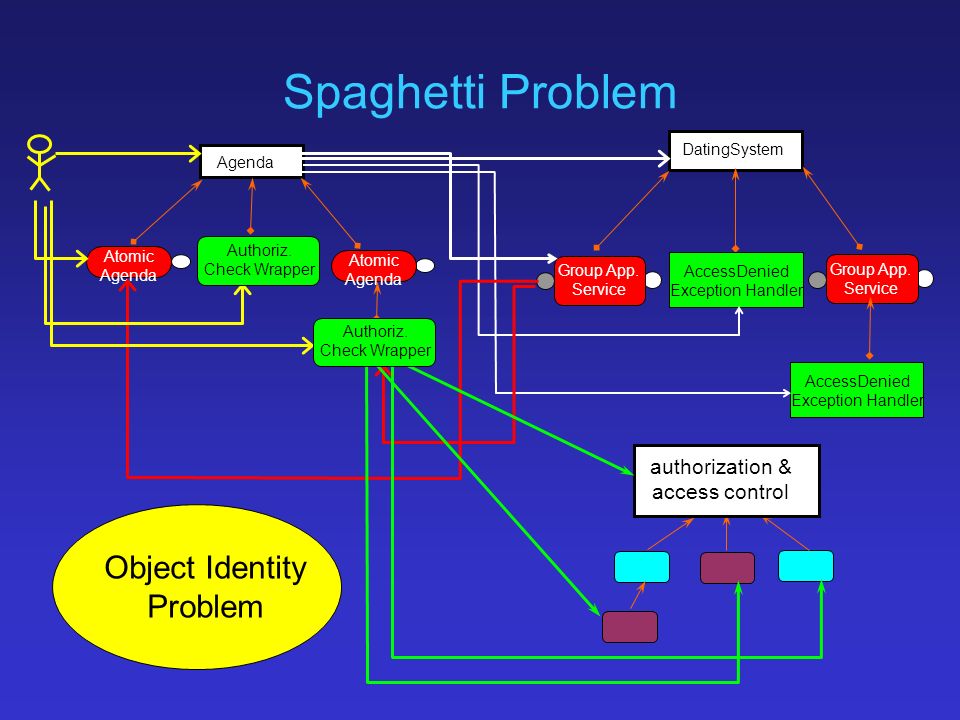 Spaghetti Problem

Agenda

DatingSystem

Atomic Agenda

Authoriz. Check Wrapper

Atomic Agenda

Group App. Service

AccessDenied Exception Handler

Group App. Service

Authoriz. Check Wrapper

AccessDenied Exception Handler

authorization & access control

Object Identity Problem